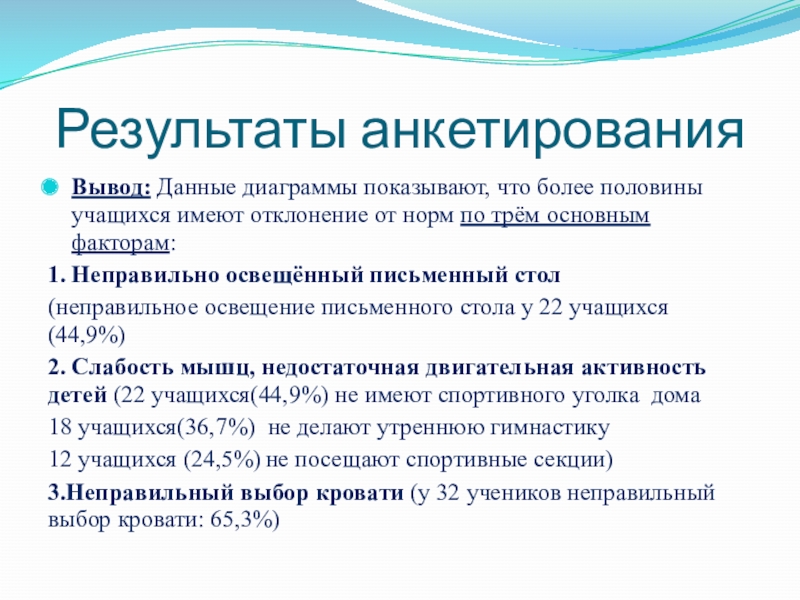 Результаты анкетирования

Вывод: Данные диаграммы показывают, что более половины учащихся имеют отклонение от норм по трём основным факторам:

1. Неправильно освещённый письменный стол

(неправильное освещение письменного стола у 22 учащихся (44,9%)

2. Слабость мышц, недостаточная двигательная активность детей (22 учащихся(44,9%) не имеют спортивного уголка дома

18 учащихся(36,7%) не делают утреннюю гимнастику

12 учащихся (24,5%) не посещают спортивные секции)

3.Неправильный выбор кровати (у 32 учеников неправильный выбор кровати: 65,3%)